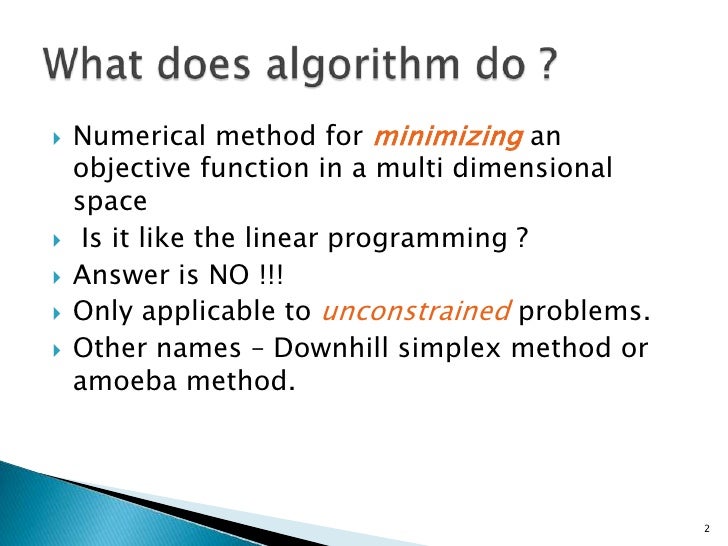 What does algorithm do ?

Numerical method for minimizing an objective function in a multi dimensional space

Is it like the linear programming ?

Answer is NO !!!

Only applicable to unconstrained problems.

Other names – Downhill simplex method or amoeba method.

2